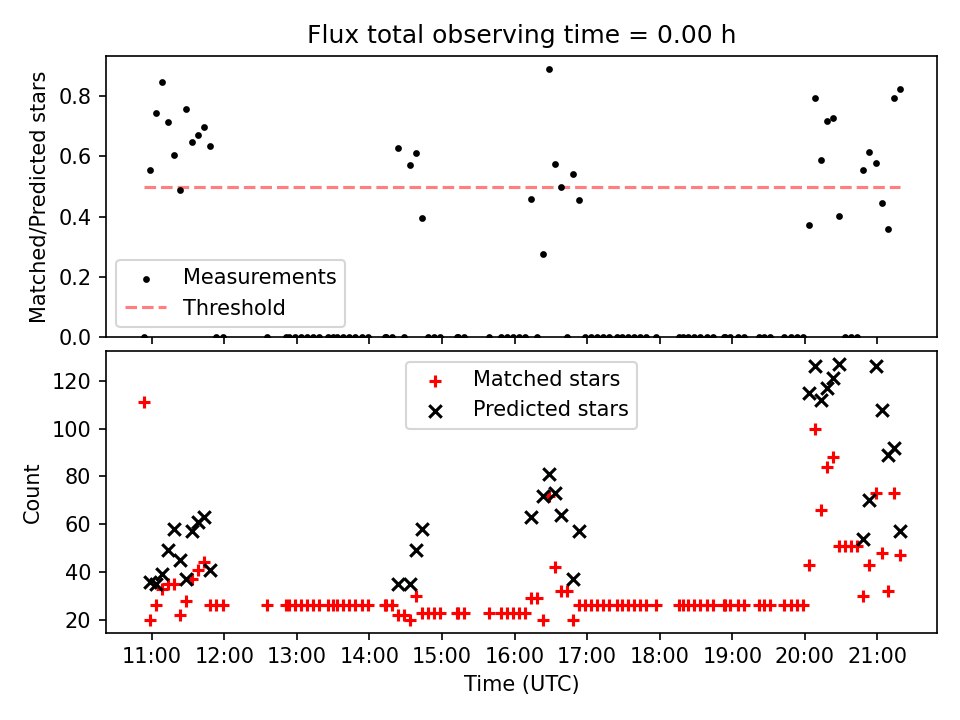 Flux total observing time = 0.00 h

Matched/Predicted stars

0.8
0.6
0.4
0.2
0.0

Measurements
Threshold

Count

120
100
80
60
40
20

Matched stars
Predicted stars

11:00
12:00
13:00
14:00
15:00
16:00
17:00
18:00
19:00
20:00
21:00

Time (UTC)